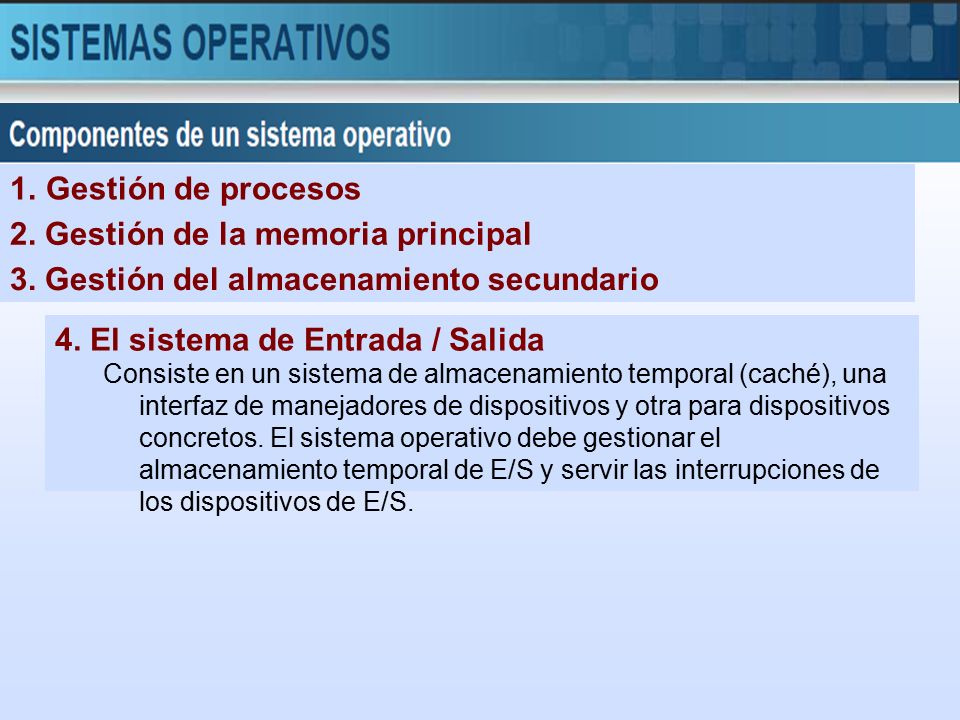 SISTEMAS OPERATIVOS

Componentes de un sistema operativo

1. Gestión de procesos
2. Gestión de la memoria principal
3. Gestión del almacenamiento secundario

4. El sistema de Entrada / Salida
Consiste en un sistema de almacenamiento temporal (caché), una interfaz de manejadores de dispositivos y otra para dispositivos concretos. El sistema operativo debe gestionar el almacenamiento temporal de E/S y servir las interrupciones de los dispositivos de E/S.